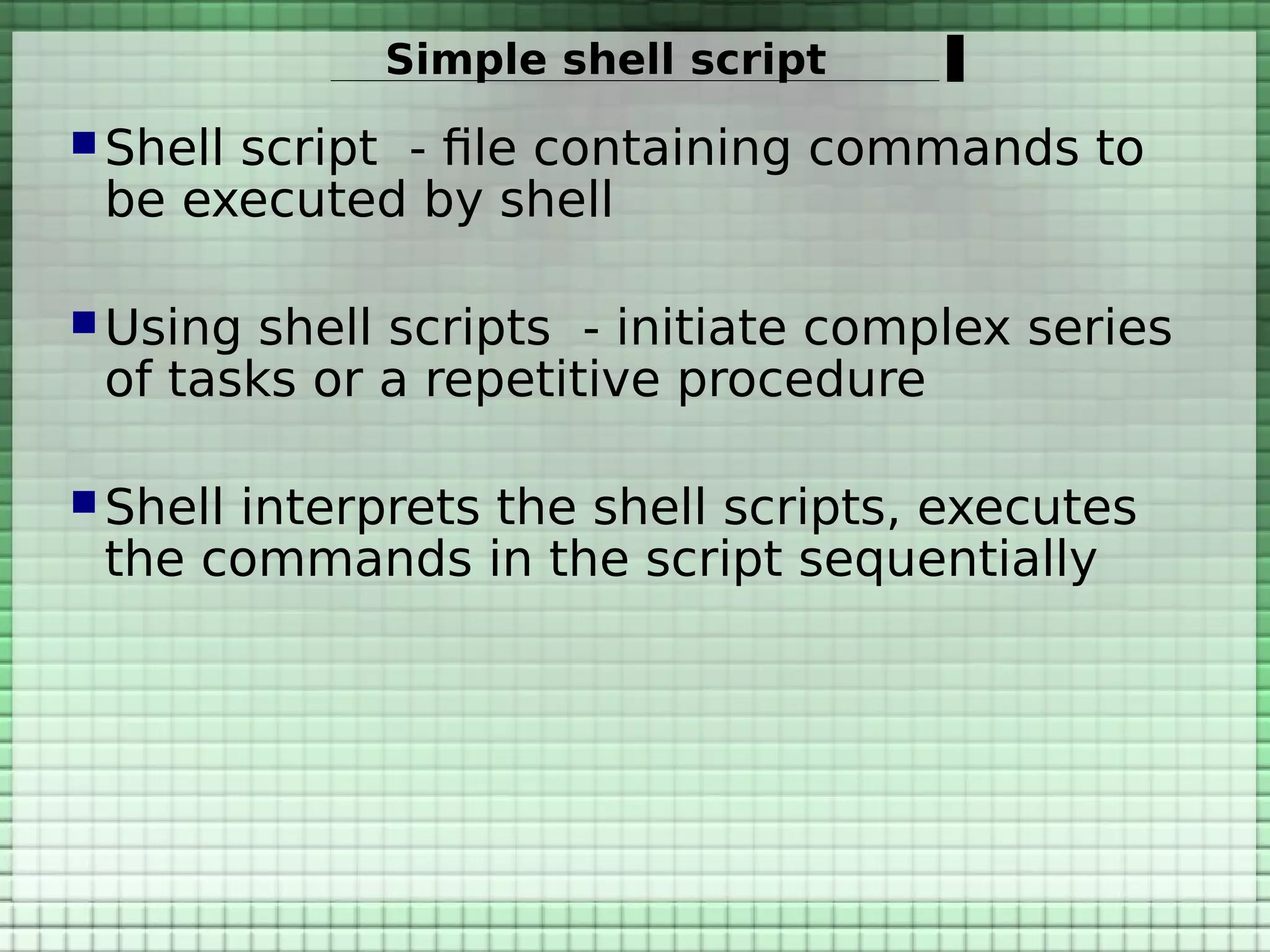 Simple shell script

Shell script  - file containing commands to be executed by shell

Using shell scripts  - initiate complex series of tasks or a repetitive procedure

Shell interprets the shell scripts, executes the commands in the script sequentially